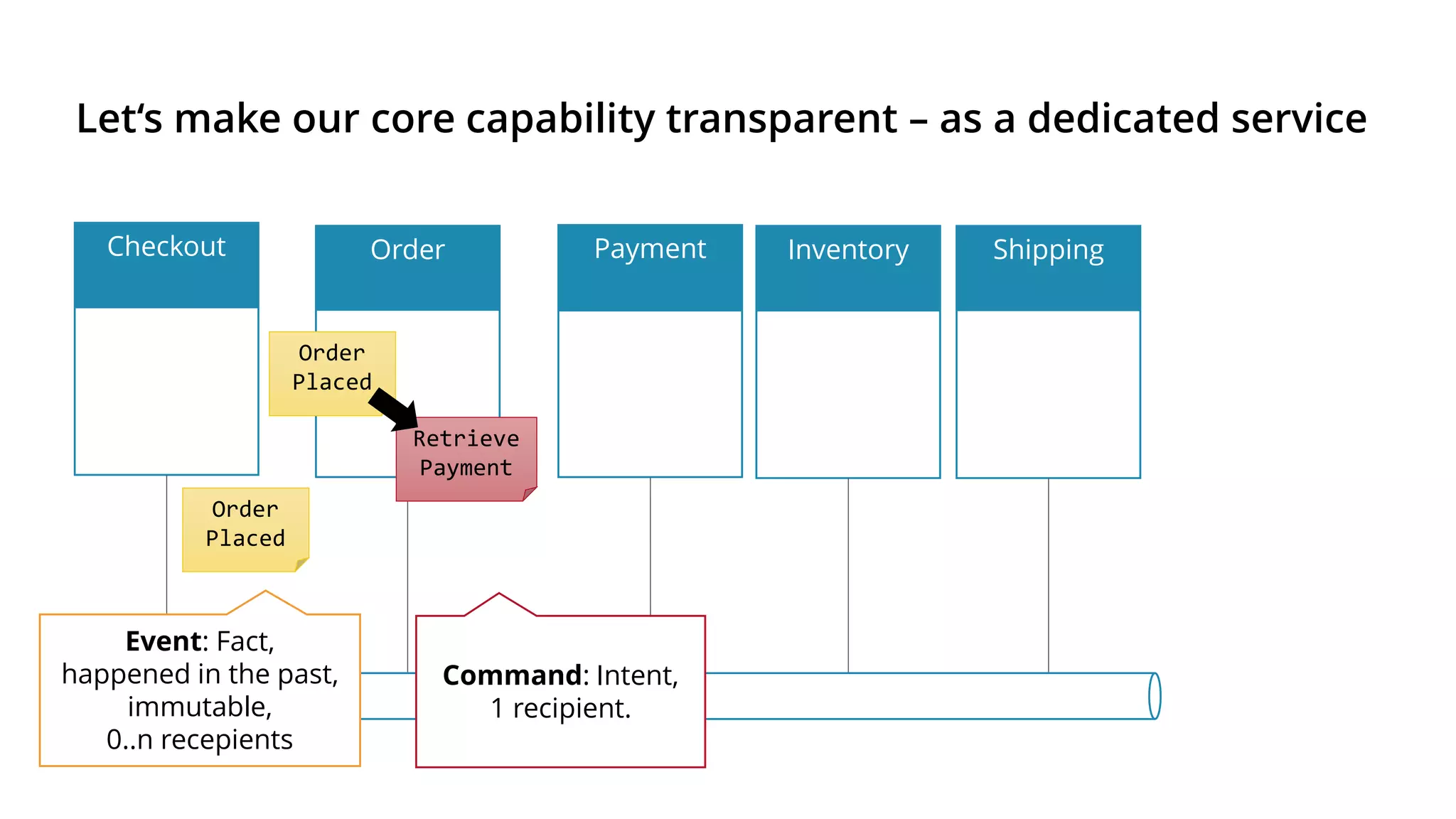 Let‘s make our core capability transparent – as a dedicated service

Checkout

Order

Payment

Inventory

Shipping

Order Placed

Retrieve Payment

Order Placed

**Event**: Fact, happened in the past, immutable, 0..n recepients

**Command**: Intent, 1 recipient.